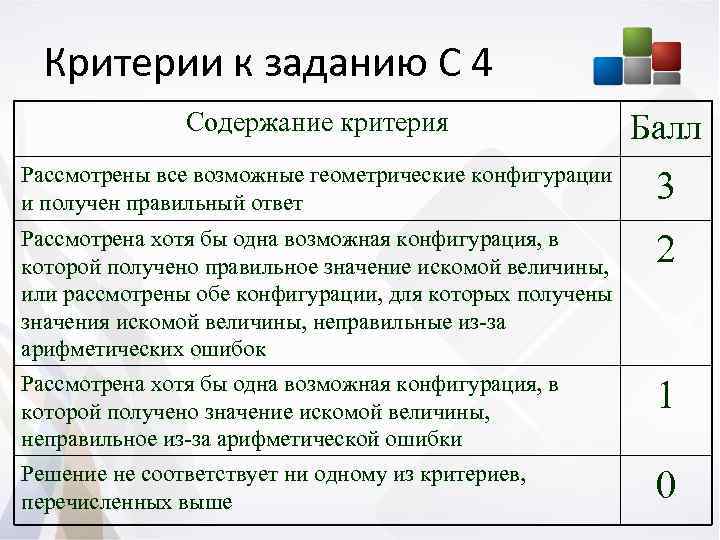 Критерии к заданию С 4

| Содержание критерия | Балл |
|---|---|
| Рассмотрены все возможные геометрические конфигурации и получен правильный ответ | 3 |
| Рассмотрена хотя бы одна возможная конфигурация, в которой получено правильное значение искомой величины, или рассмотрены обе конфигурации, для которых получены значения искомой величины, неправильные из-за арифметических ошибок | 2 |
| Рассмотрена хотя бы одна возможная конфигурация, в которой получено значение искомой величины, неправильное из-за арифметической ошибки | 1 |
| Решение не соответствует ни одному из критериев, перечисленных выше | 0 |